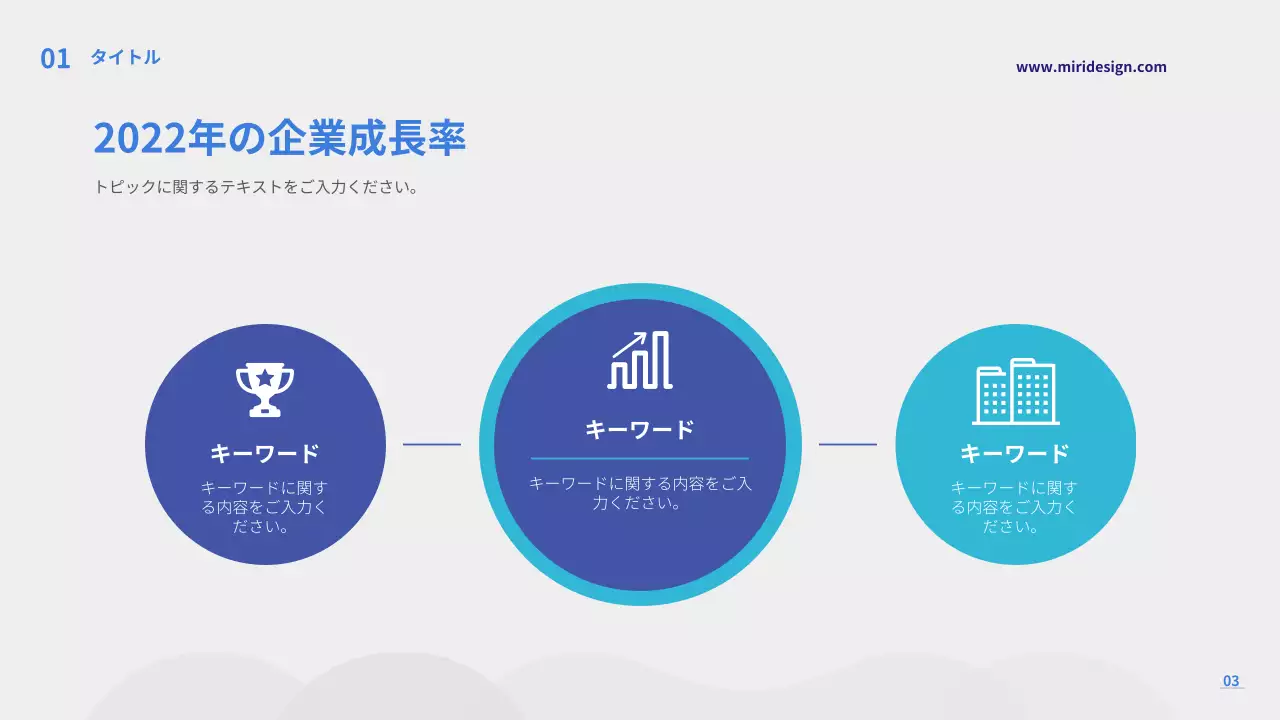 01 タイトル

www.miridesign.com

2022年の企業成長率

トピックに関するテキストをご入力ください。

キーワード

キーワードに関する内容をご入力ください。

キーワード

キーワードに関する内容をご入力ください。

キーワード

キーワードに関する内容をご入力ください。

03